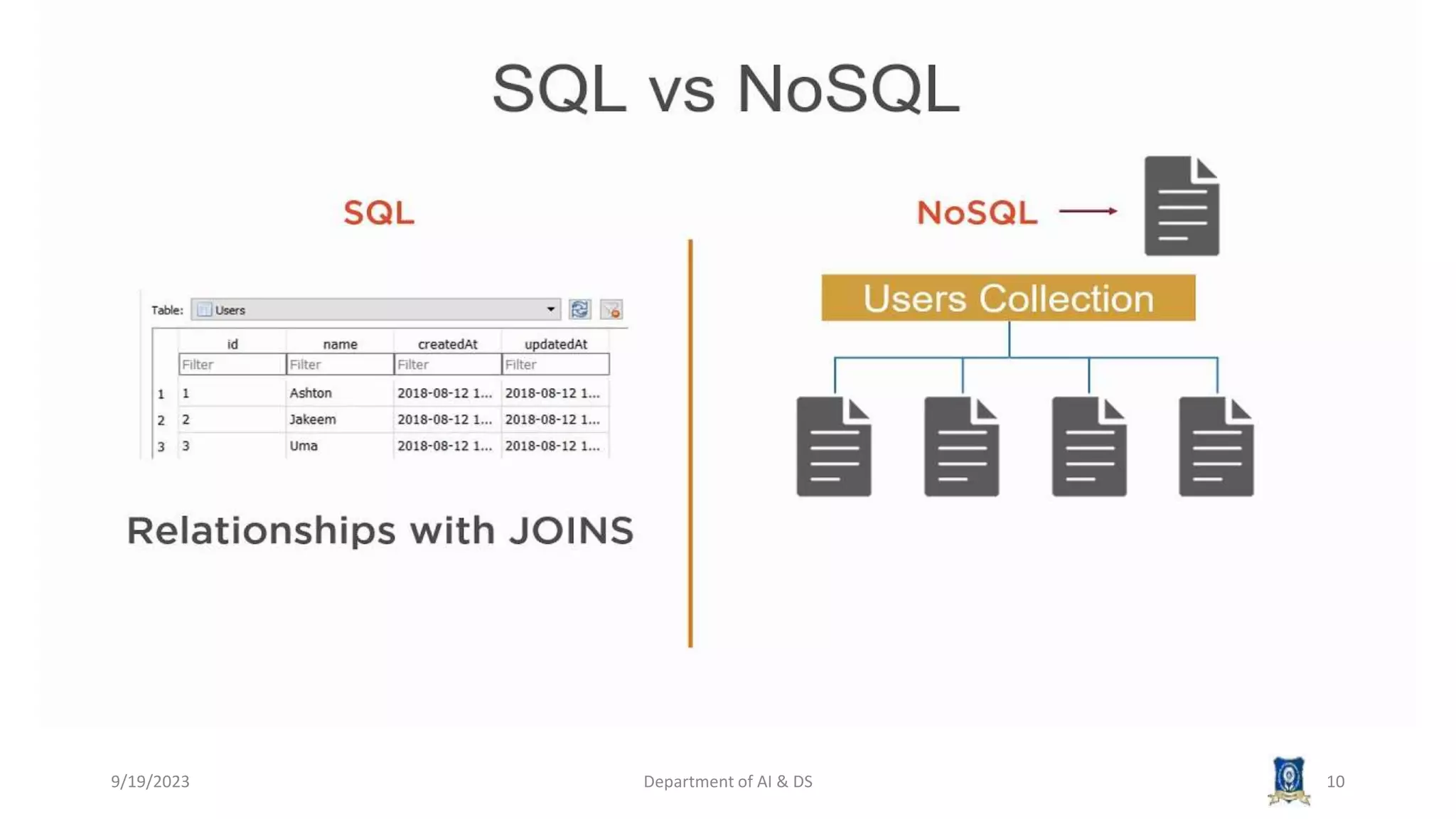 SQL vs NoSQL

SQL

Table: Users

| | id | name | createdAt | updatedAt |
|---|---|---|---|---|
| | Filter | Filter | Filter | Filter |
| 1 | 1 | Ashton | 2018-08-12 1... | 2018-08-12 1... |
| 2 | 2 | Jakeem | 2018-08-12 1... | 2018-08-12 1... |
| 3 | 3 | Uma | 2018-08-12 1... | 2018-08-12 1... |

Relationships with JOINS

NoSQL

Users Collection

9/19/2023

Department of AI & DS

10